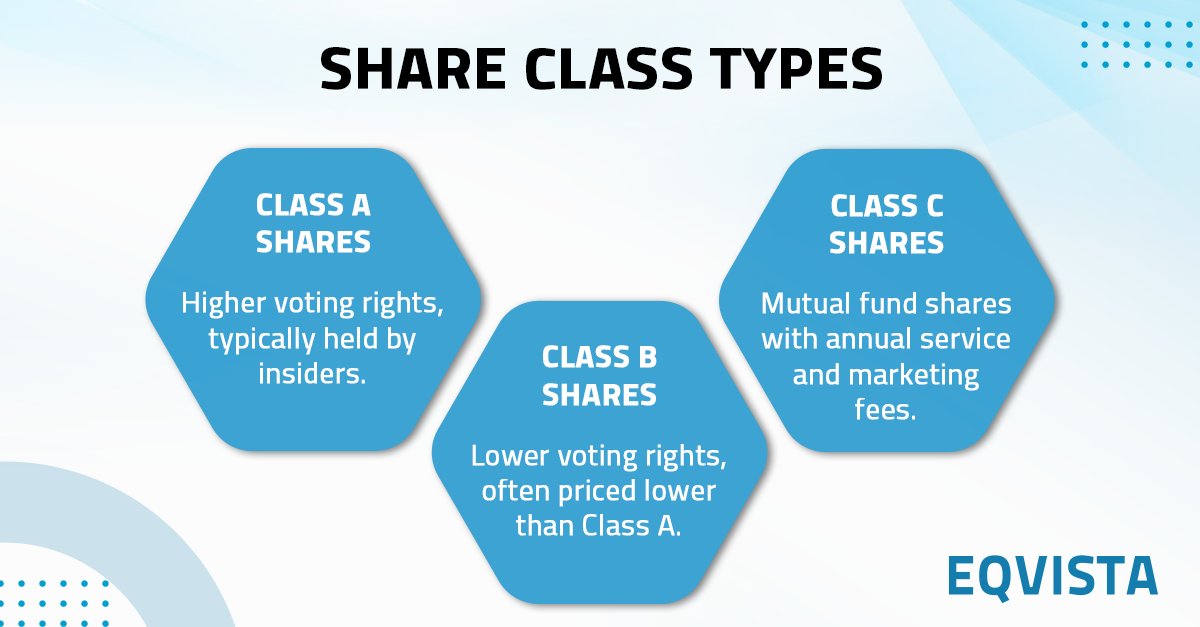 SHARE CLASS TYPES

CLASS A SHARES

Higher voting rights, typically held by insiders.

CLASS B SHARES

Lower voting rights, often priced lower than Class A.

CLASS C SHARES

Mutual fund shares with annual service and marketing fees.

EQVISTA